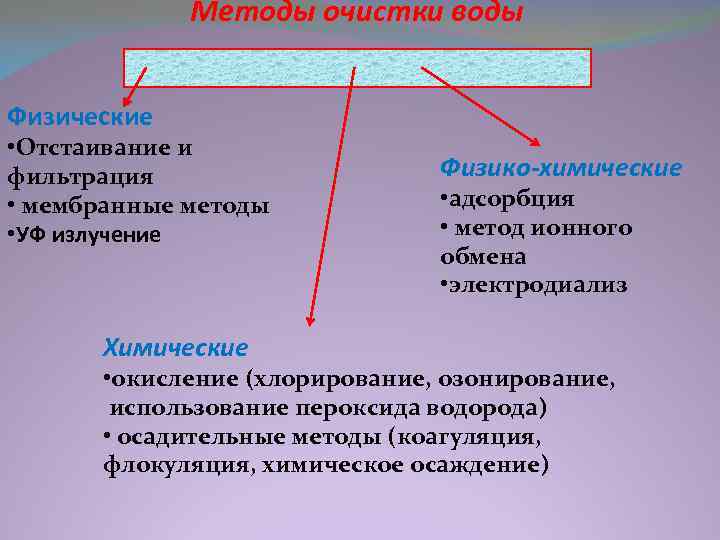 Методы очистки воды

Физические
•Отстаивание и фильтрация
• мембранные методы
•УФ излучение

Физико-химические
•адсорбция
• метод ионного обмена
•электродиализ

Химические
•окисление (хлорирование, озонирование, использование пероксида водорода)
• осадительные методы (коагуляция, флокуляция, химическое осаждение)